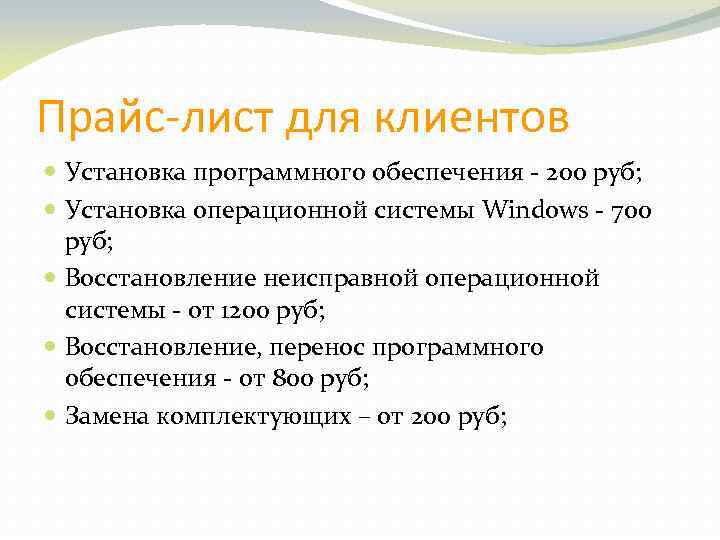 Прайс-лист для клиентов

- Установка программного обеспечения - 200 руб;
- Установка операционной системы Windows - 700 руб;
- Восстановление неисправной операционной системы - от 1200 руб;
- Восстановление, перенос программного обеспечения - от 800 руб;
- Замена комплектующих – от 200 руб;